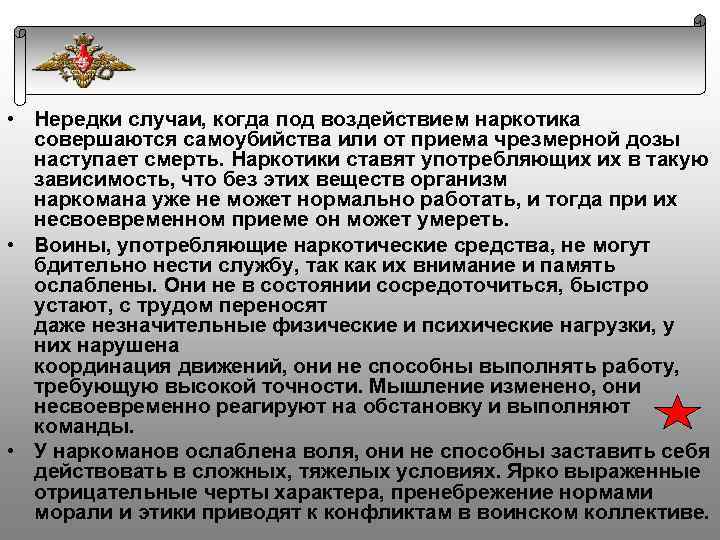 • Нередки случаи, когда под воздействием наркотика совершаются самоубийства или от приема чрезмерной дозы наступает смерть. Наркотики ставят употребляющих их в такую зависимость, что без этих веществ организм наркомана уже не может нормально работать, и тогда при их несвоевременном приеме он может умереть.

• Воины, употребляющие наркотические средства, не могут бдительно нести службу, так как их внимание и память ослаблены. Они не в состоянии сосредоточиться, быстро устают, с трудом переносят даже незначительные физические и психические нагрузки, у них нарушена координация движений, они не способны выполнять работу, требующую высокой точности. Мышление изменено, они несвоевременно реагируют на обстановку и выполняют команды.

• У наркоманов ослаблена воля, они не способны заставить себя действовать в сложных, тяжелых условиях. Ярко выраженные отрицательные черты характера, пренебрежение нормами морали и этики приводят к конфликтам в воинском коллективе.